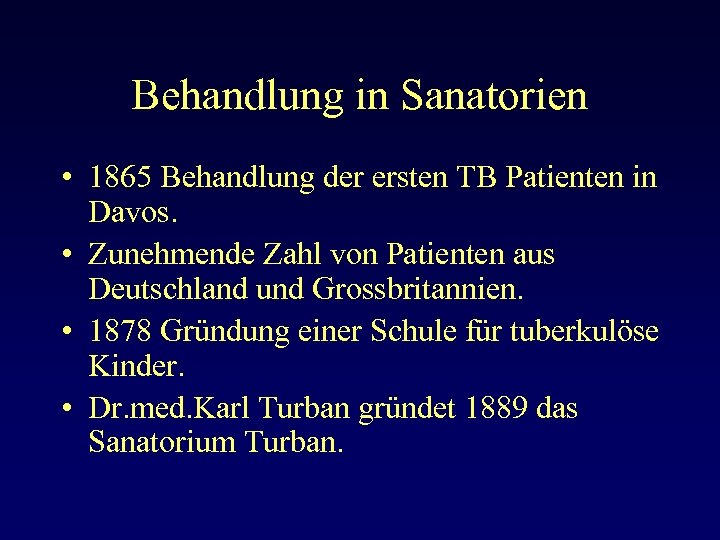 Behandlung in Sanatorien

• 1865 Behandlung der ersten TB Patienten in Davos.

• Zunehmende Zahl von Patienten aus Deutschland und Grossbritannien.

• 1878 Gründung einer Schule für tuberkulöse Kinder.

• Dr.med.Karl Turban gründet 1889 das Sanatorium Turban.